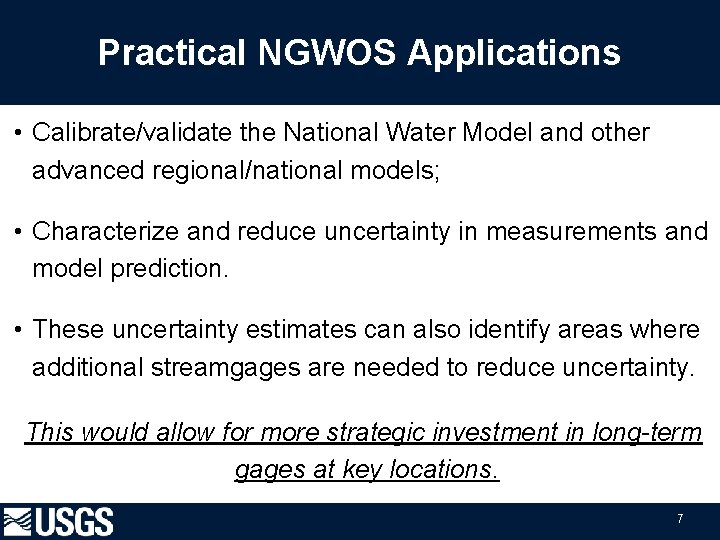 Practical NGWOS Applications

• Calibrate/validate the National Water Model and other advanced regional/national models;

• Characterize and reduce uncertainty in measurements and model prediction.

• These uncertainty estimates can also identify areas where additional streamgages are needed to reduce uncertainty.

This would allow for more strategic investment in long-term gages at key locations.

USGS

7